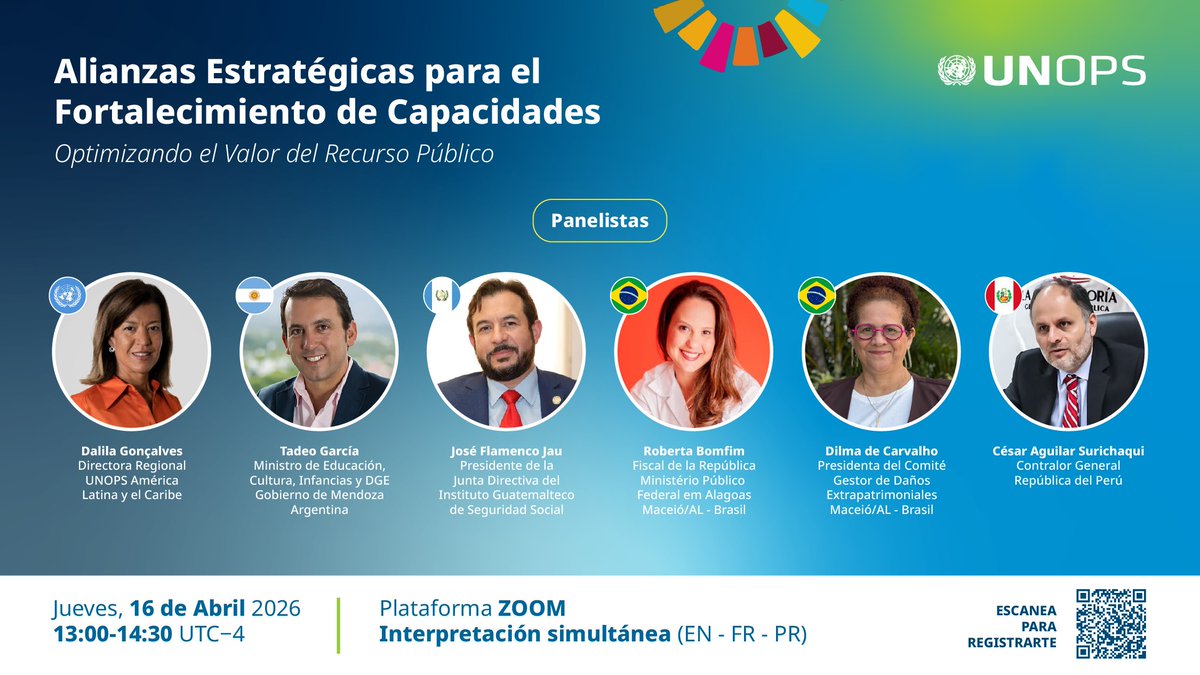 Alianzas Estratégicas para el Fortalecimiento de Capacidades

Optimizando el Valor del Recurso Público

UNOPS

Panelistas

Dalila Gonçalves
Directora Regional UNOPS América Latina y el Caribe

Tadeo García
Ministro de Educación, Cultura, Infancias y DGE Gobierno de Mendoza Argentina

José Flamenco Jau
Presidente de la Junta Directiva del Instituto Guatemalteco de Seguridad Social

Roberta Bomfim
Fiscal de la República Ministério Público Federal em Alagoas Maceió/AL - Brasil

Dilma de Carvalho
Presidenta del Comité Gestor de Daños Extrapatrimoniales Maceió/AL - Brasil

César Aguilar Surichaqui
Contralor General República del Perú

Jueves, 16 de Abril 2026
13:00-14:30 UTC−4

Plataforma ZOOM
Interpretación simultánea (EN - FR - PR)

ESCANEA PARA REGISTRARTE